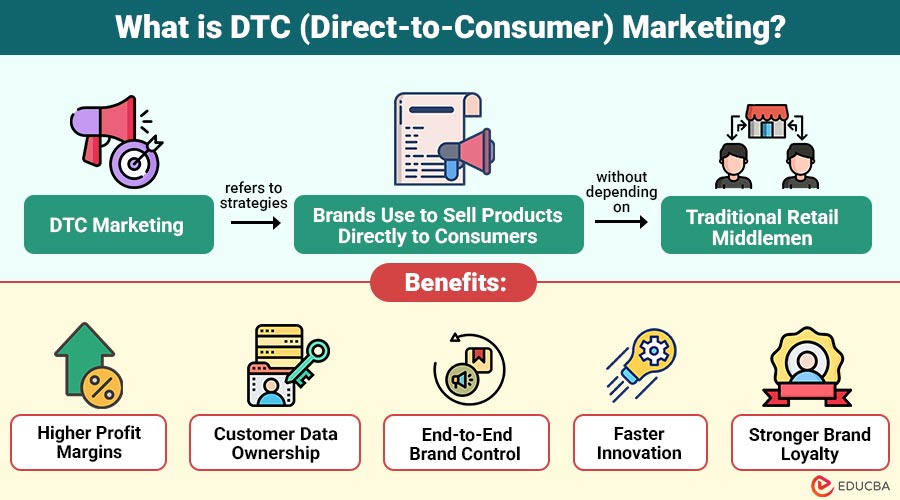 What is DTC (Direct-to-Consumer) Marketing?

DTC Marketing

refers to strategies

Brands Use to Sell Products Directly to Consumers

without depending on

Traditional Retail Middlemen

Benefits:

Higher Profit Margins

Customer Data Ownership

End-to-End Brand Control

Faster Innovation

Stronger Brand Loyalty

EDUCBA